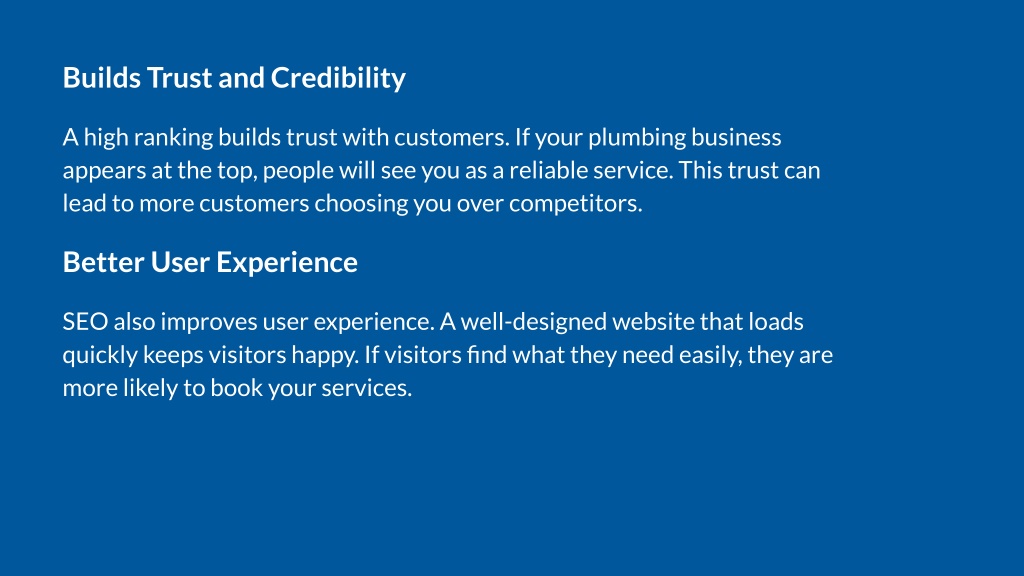 Builds Trust and Credibility

A high ranking builds trust with customers. If your plumbing business appears at the top, people will see you as a reliable service. This trust can lead to more customers choosing you over competitors.

Better User Experience

SEO also improves user experience. A well-designed website that loads quickly keeps visitors happy. If visitors find what they need easily, they are more likely to book your services.